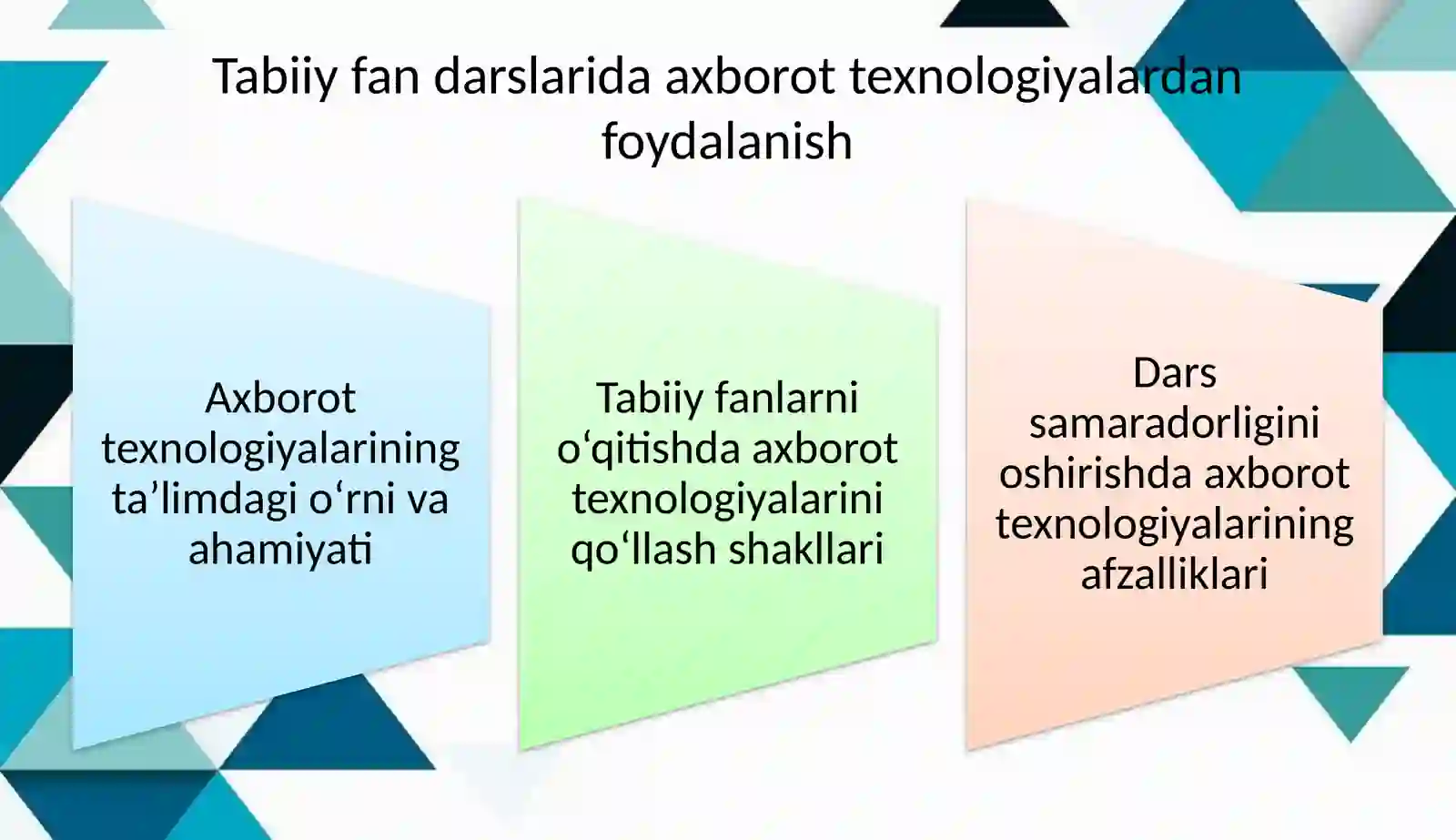 Tabiiy fan darslarida axborot texnologiyalardan foydalanish

Axborot texnologiyalarining ta’limdagi o‘rni va ahamiyati

Tabiiy fanlarni o‘qitishda axborot texnologiyalarini qo‘llash shakllari

Dars samaradorligini oshirishda axborot texnologiyalarining afzalliklari